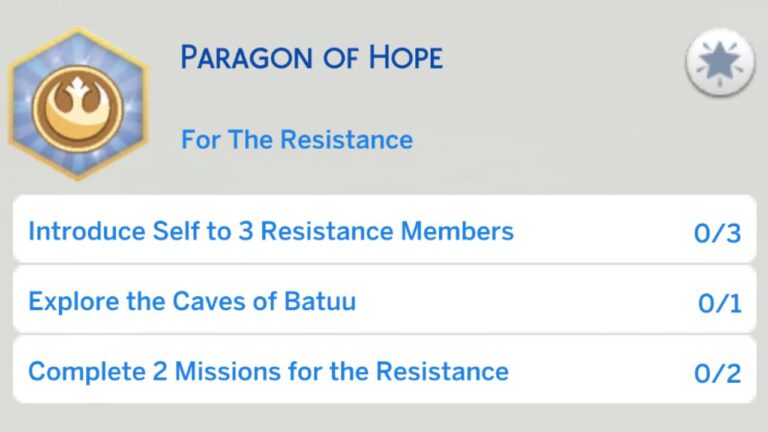 PARAGON OF HOPE

For The Resistance

Introduce Self to 3 Resistance Members 0/3

Explore the Caves of Batuu 0/1

Complete 2 Missions for the Resistance 0/2